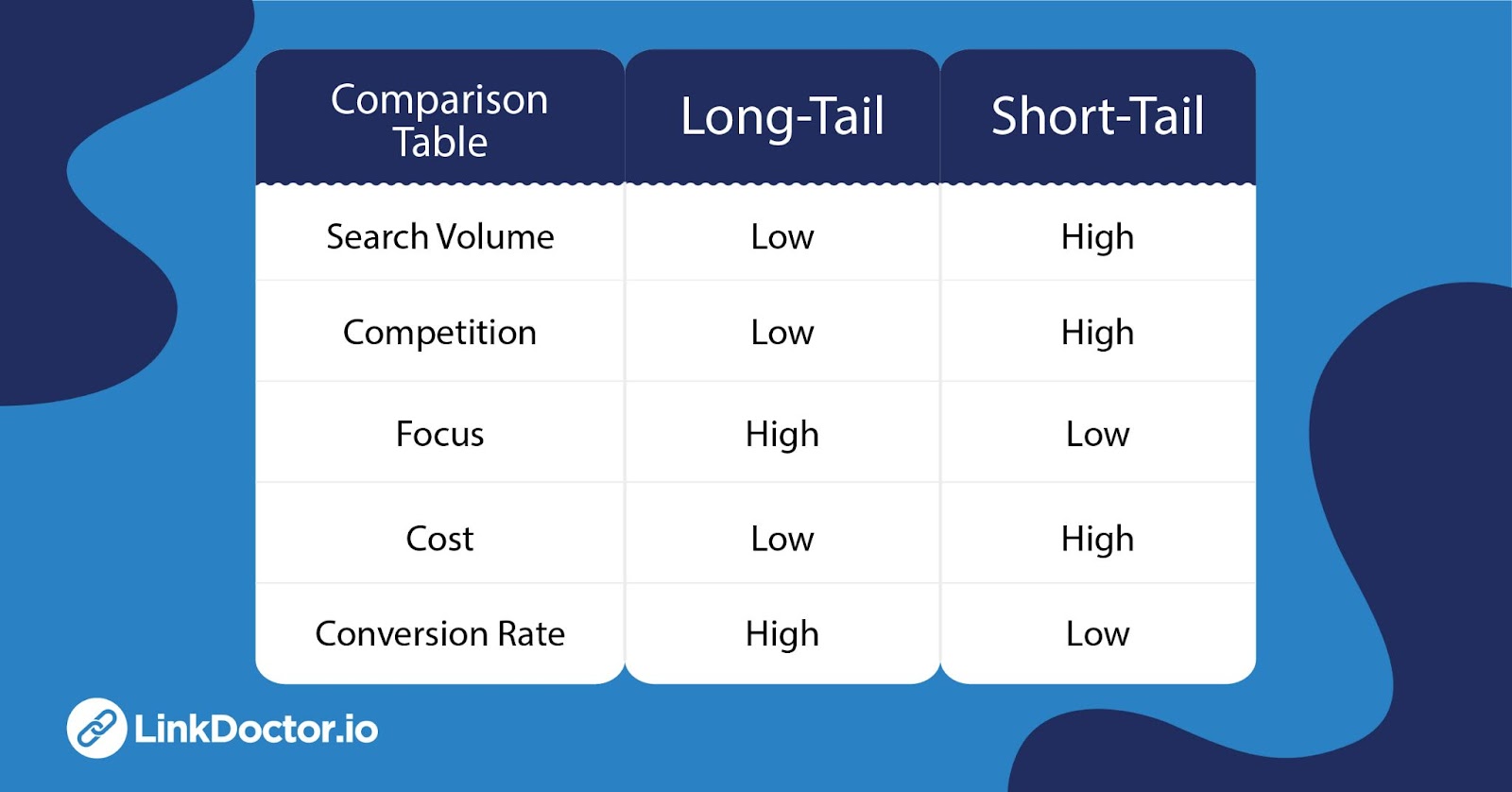 | Comparison Table | Long-Tail | Short-Tail |
|---|---|---|
| Search Volume | Low | High |
| Competition | Low | High |
| Focus | High | Low |
| Cost | Low | High |
| Conversion Rate | High | Low |

LinkDoctor.io